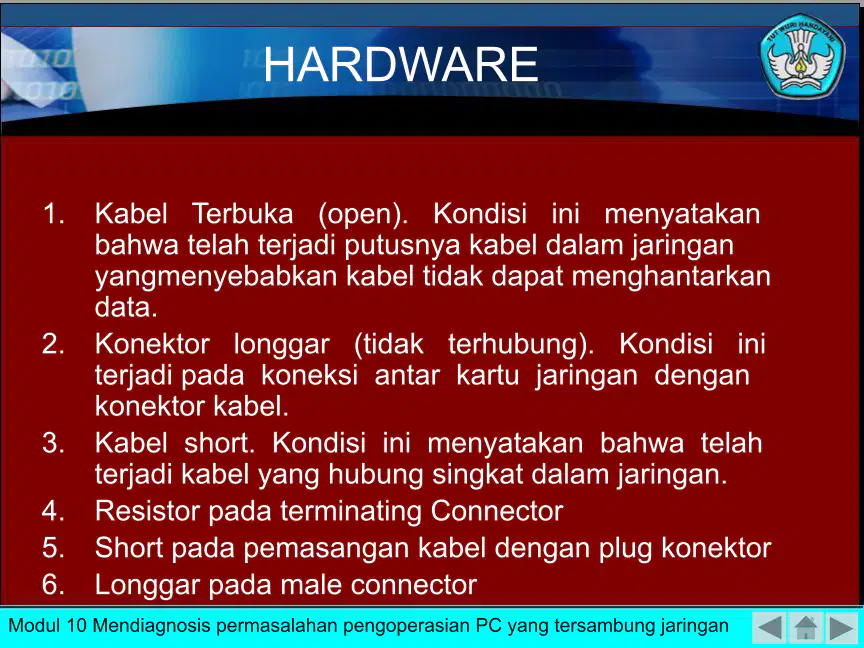 HARDWARE

1. Kabel Terbuka (open). Kondisi ini menyatakan bahwa telah terjadi putusnya kabel dalam jaringan yangmenyebabkan kabel tidak dapat menghantarkan data.
2. Konektor longgar (tidak terhubung). Kondisi ini terjadi pada koneksi antar kartu jaringan dengan konektor kabel.
3. Kabel short. Kondisi ini menyatakan bahwa telah terjadi kabel yang hubung singkat dalam jaringan.
4. Resistor pada terminating Connector
5. Short pada pemasangan kabel dengan plug konektor
6. Longgar pada male connector

Modul 10 Mendiagnosis permasalahan pengoperasian PC yang tersambung jaringan